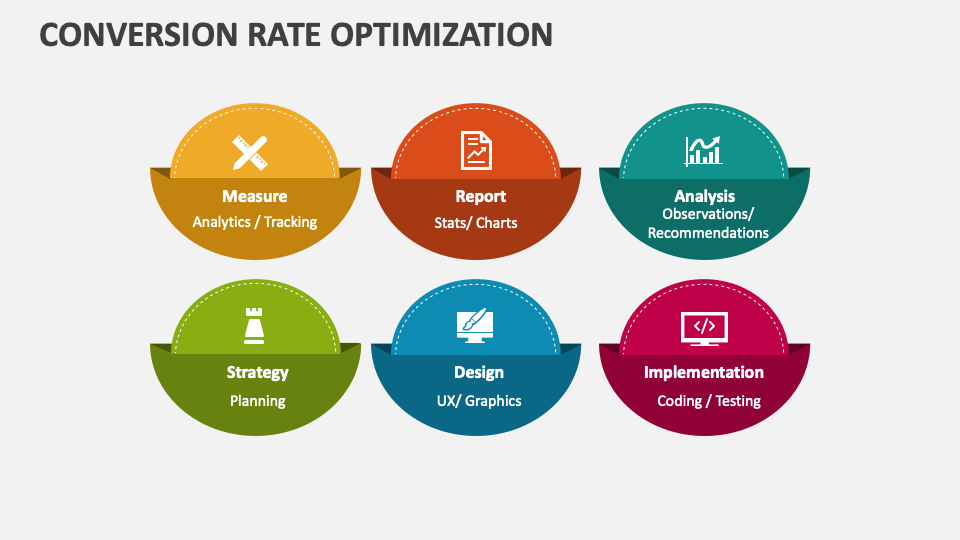 CONVERSION RATE OPTIMIZATION

Measure
Analytics / Tracking

Report
Stats/ Charts

Analysis
Observations/ Recommendations

Strategy
Planning

Design
UX/ Graphics

Implementation
Coding / Testing